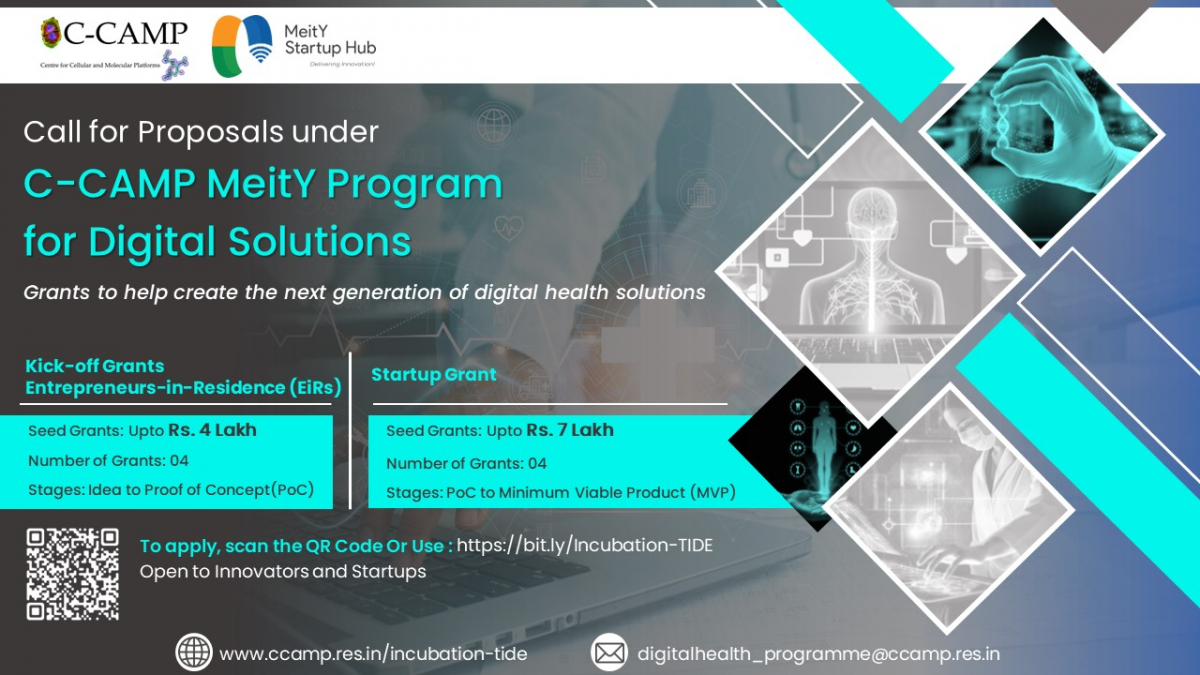 C-CAMP
Centre for Cellular and Molecular Platforms

MeitY Startup Hub
Delivering Innovation!

Call for Proposals under

C-CAMP MeitY Program for Digital Solutions

Grants to help create the next generation of digital health solutions

Kick-off Grants
Entrepreneurs-in-Residence (EiRs)

Seed Grants: Upto Rs. 4 Lakh
Number of Grants: 04
Stages: Idea to Proof of Concept(PoC)

Startup Grant

Seed Grants: Upto Rs. 7 Lakh
Number of Grants: 04
Stages: PoC to Minimum Viable Product (MVP)

To apply, scan the QR Code Or Use : https://bit.ly/Incubation-TIDE
Open to Innovators and Startups

www.ccamp.res.in/incubation-tide

digitalhealth_programme@ccamp.res.in